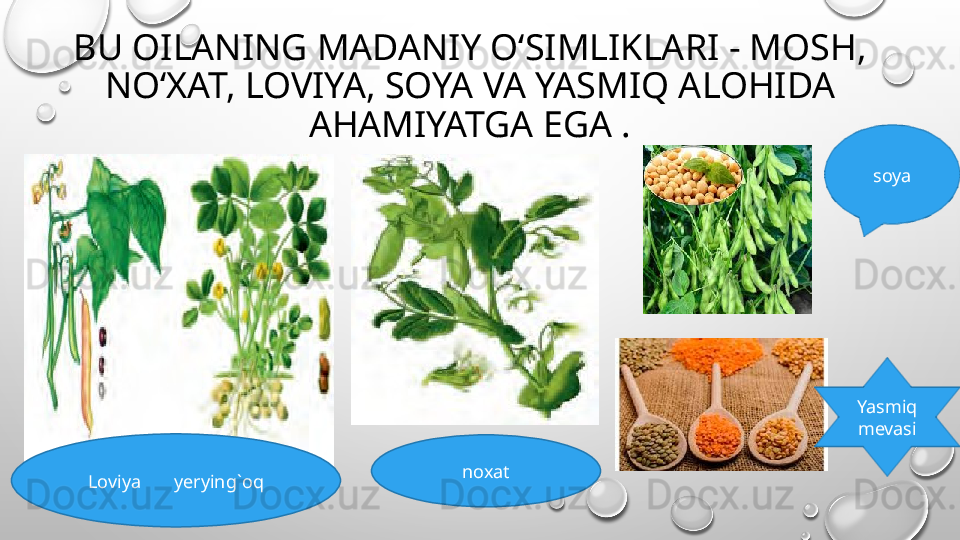 BU OILANING MADANIY O‘SIMLIKLARI - MOSH, NO‘XAT, LOVIYA, SOYA VA YASMIQ ALOHIDA AHAMIYATGA EGA .

soya

Yasmiq mevasi

Loviya yerying`oq

noxat

Docx.uz